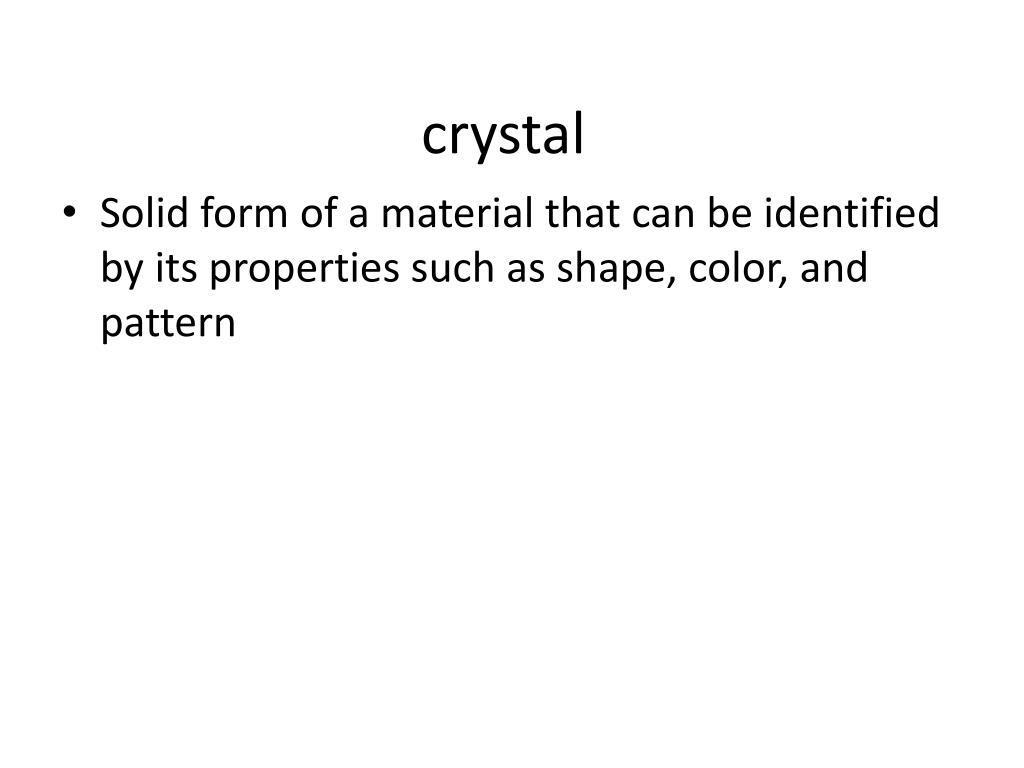 crystal

• Solid form of a material that can be identified by its properties such as shape, color, and pattern